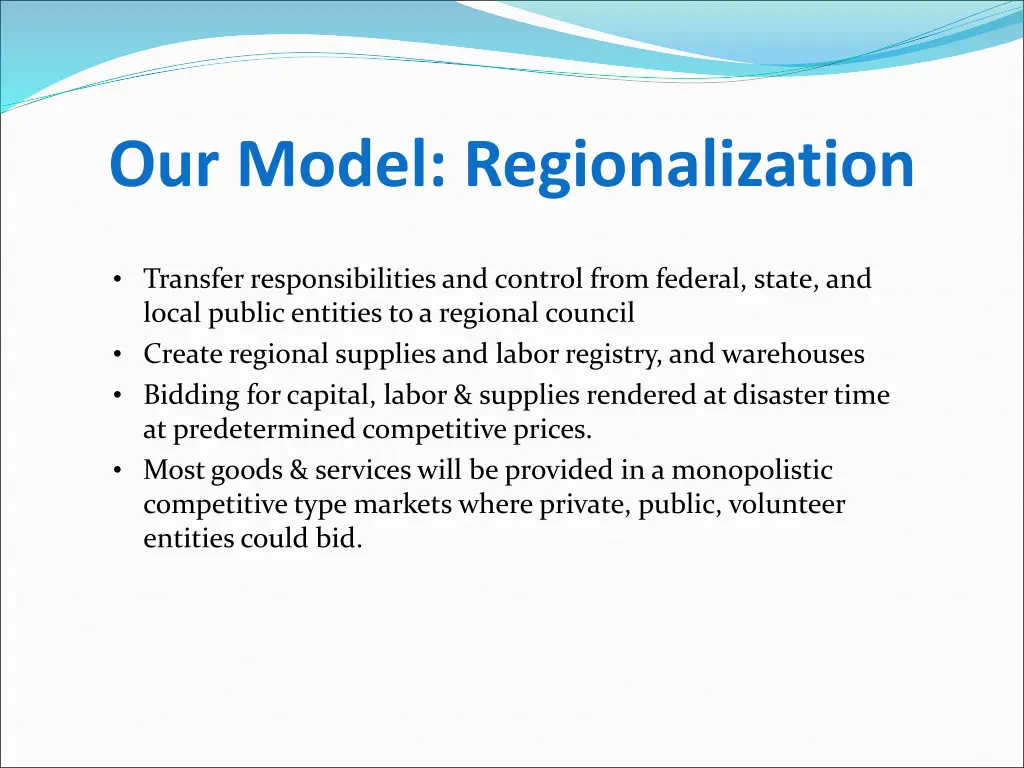 Our Model: Regionalization

• Transfer responsibilities and control from federal, state, and local public entities to a regional council
• Create regional supplies and labor registry, and warehouses
• Bidding for capital, labor & supplies rendered at disaster time at predetermined competitive prices.
• Most goods & services will be provided in a monopolistic competitive type markets where private, public, volunteer entities could bid.